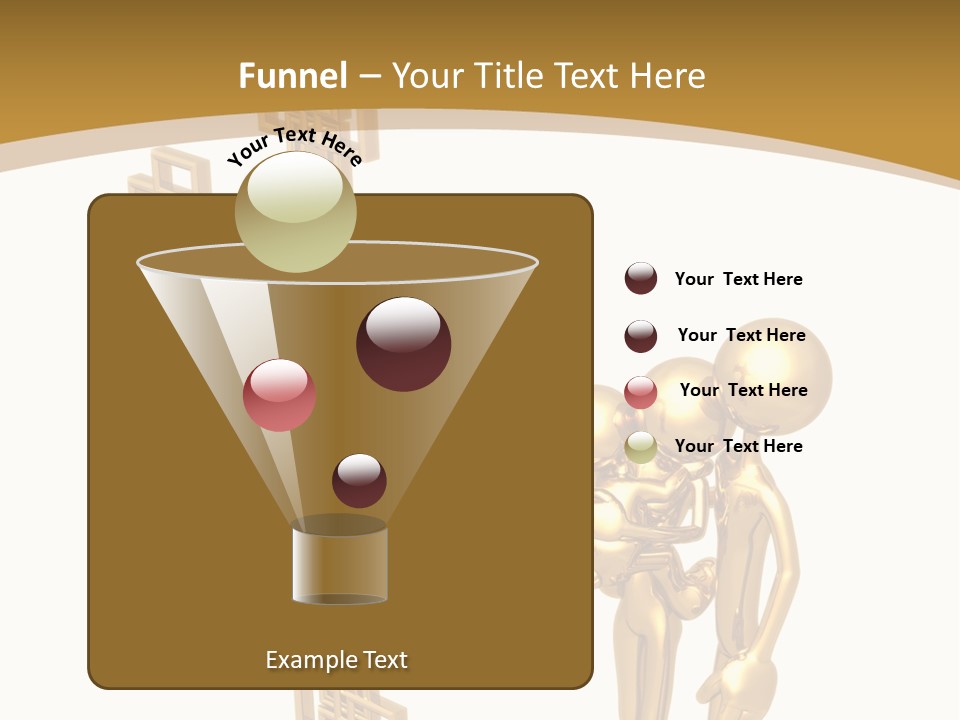 Funnel – Your Title Text Here

Your Text Here

Your Text Here

Your Text Here

Your Text Here

Your Text Here

Example Text